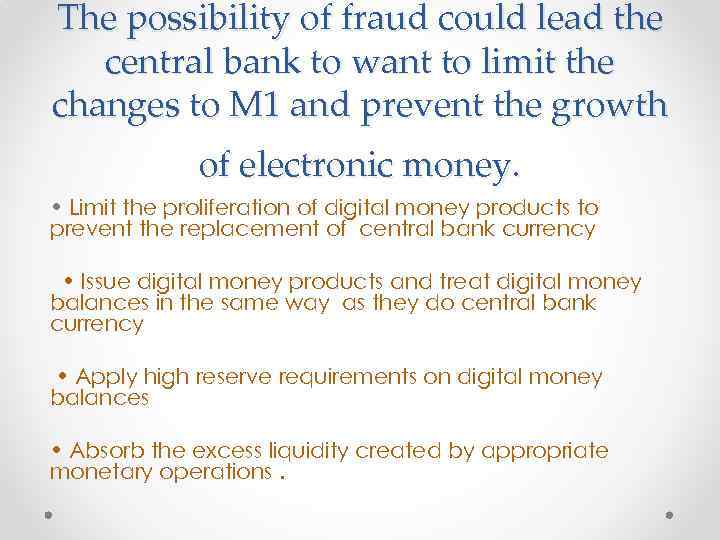 The possibility of fraud could lead the central bank to want to limit the changes to M1 and prevent the growth of electronic money.

• Limit the proliferation of digital money products to prevent the replacement of central bank currency

• Issue digital money products and treat digital money balances in the same way as they do central bank currency

• Apply high reserve requirements on digital money balances

• Absorb the excess liquidity created by appropriate monetary operations .